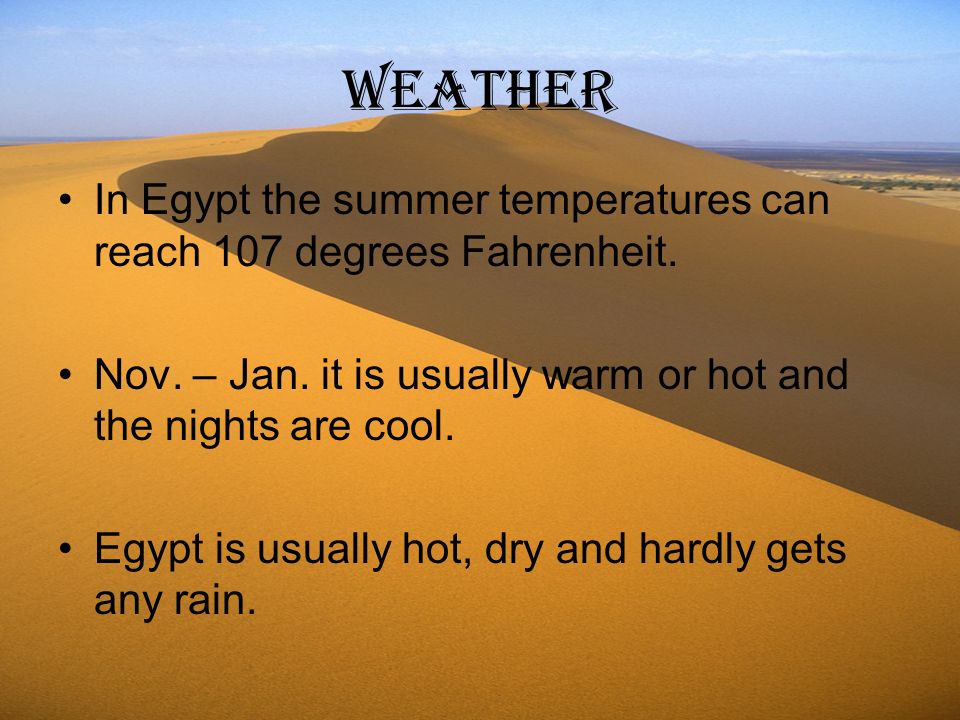 WEATHER

• In Egypt the summer temperatures can reach 107 degrees Fahrenheit.

• Nov. – Jan. it is usually warm or hot and the nights are cool.

• Egypt is usually hot, dry and hardly gets any rain.